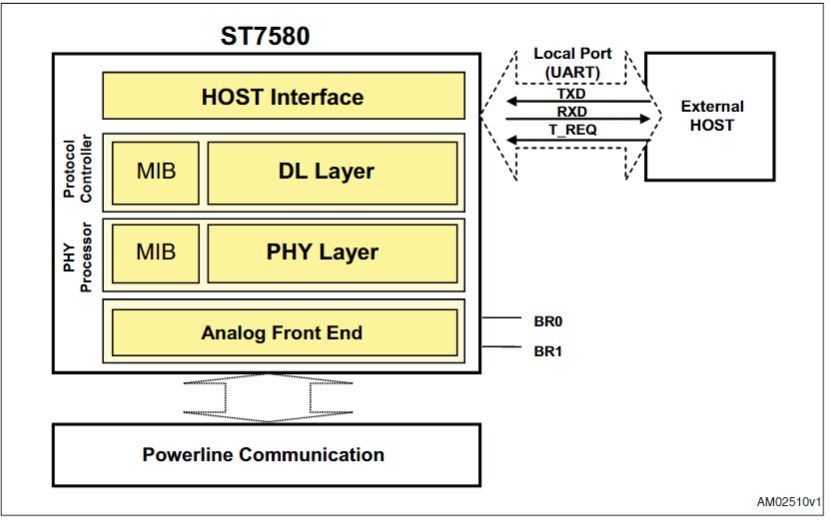 ST7580

HOST Interface

Protocol Controller

MIB

DL Layer

PHY Processor

MIB

PHY Layer

Analog Front End

Local Port (UART)

TXD

RXD

T_REQ

External HOST

BR0

BR1

Powerline Communication

AM02510v1